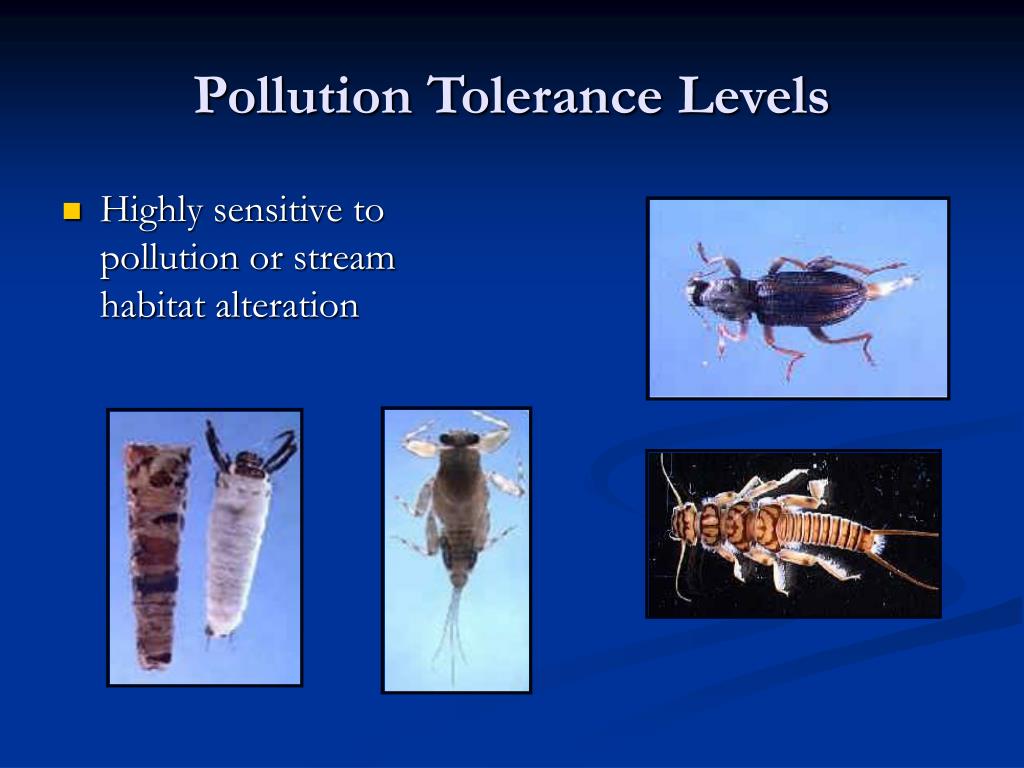 Pollution Tolerance Levels

Highly sensitive to pollution or stream habitat alteration